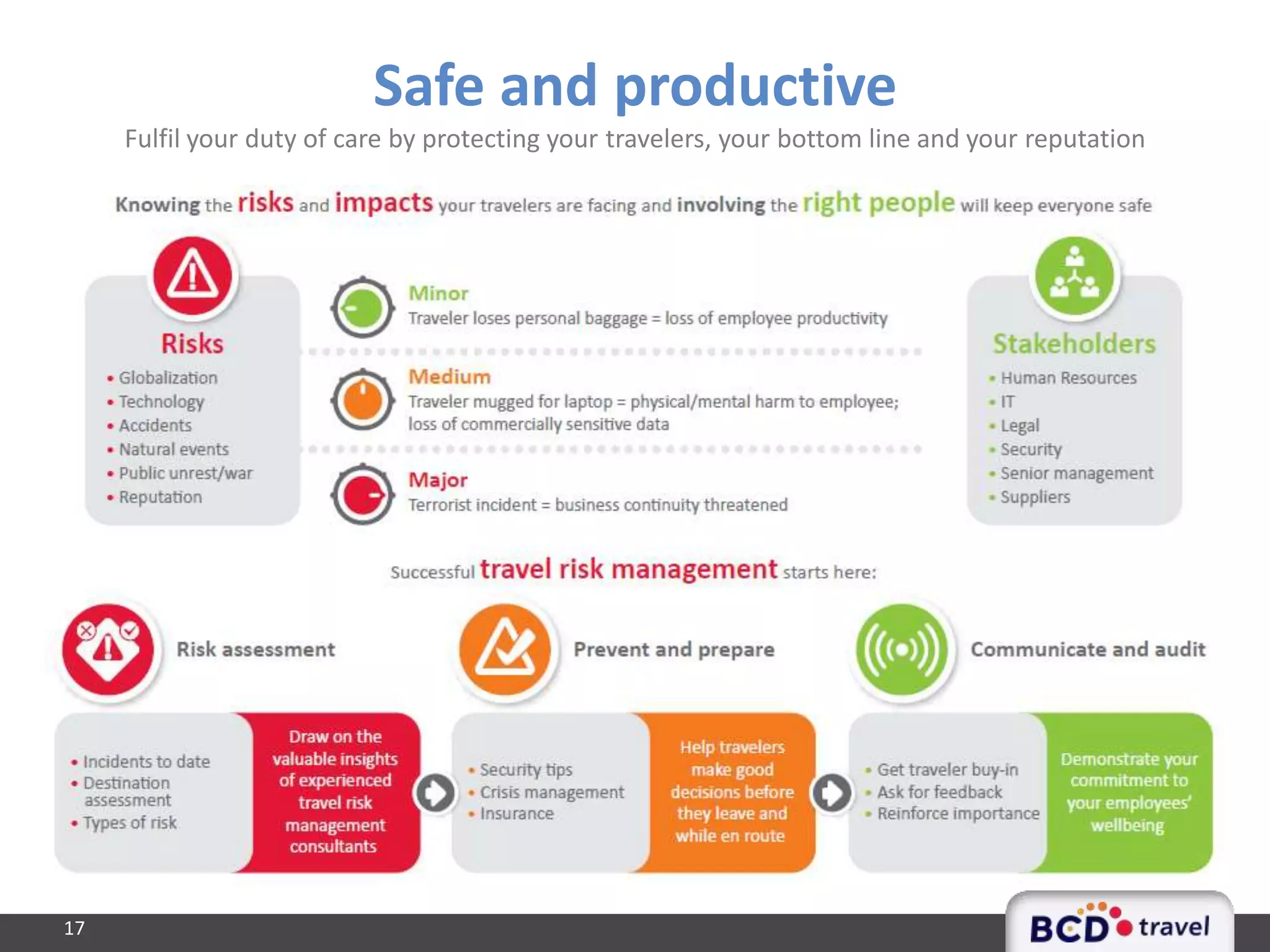 Safe and productive

Fulfil your duty of care by protecting your travelers, your bottom line and your reputation

Knowing the risks and impacts your travelers are facing and involving the right people will keep everyone safe

Risks
• Globalization
• Technology
• Accidents
• Natural events
• Public unrest/war
• Reputation

Minor
Traveler loses personal baggage = loss of employee productivity

Medium
Traveler mugged for laptop = physical/mental harm to employee; loss of commercially sensitive data

Major
Terrorist incident = business continuity threatened

Stakeholders
• Human Resources
• IT
• Legal
• Security
• Senior management
• Suppliers

Successful travel risk management starts here:

Risk assessment
• Incidents to date
• Destination assessment
• Types of risk
Draw on the valuable insights of experienced travel risk management consultants

Prevent and prepare
• Security tips
• Crisis management
• Insurance
Help travelers make good decisions before they leave and while en route

Communicate and audit
• Get traveler buy-in
• Ask for feedback
• Reinforce importance
Demonstrate your commitment to your employees' wellbeing

17

BCD travel